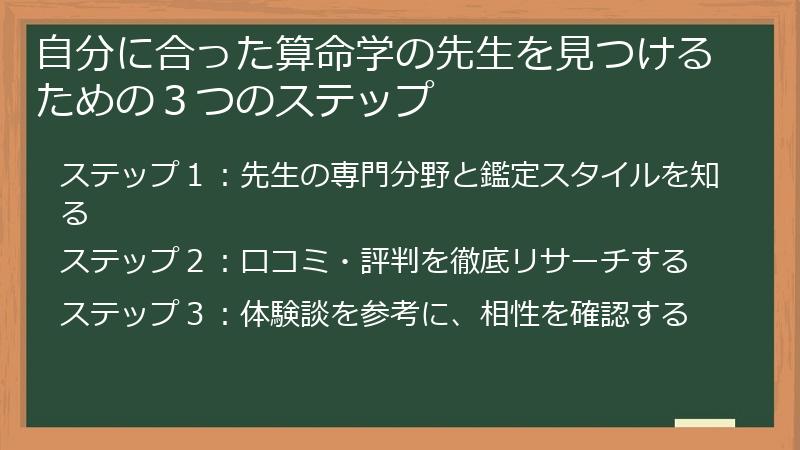 自分に合った算命学の先生を見つけるための３つのステップ

ステップ１：先生の専門分野と鑑定スタイルを知る

ステップ２：口コミ・評判を徹底リサーチする

ステップ３：体験談を参考に、相性を確認する